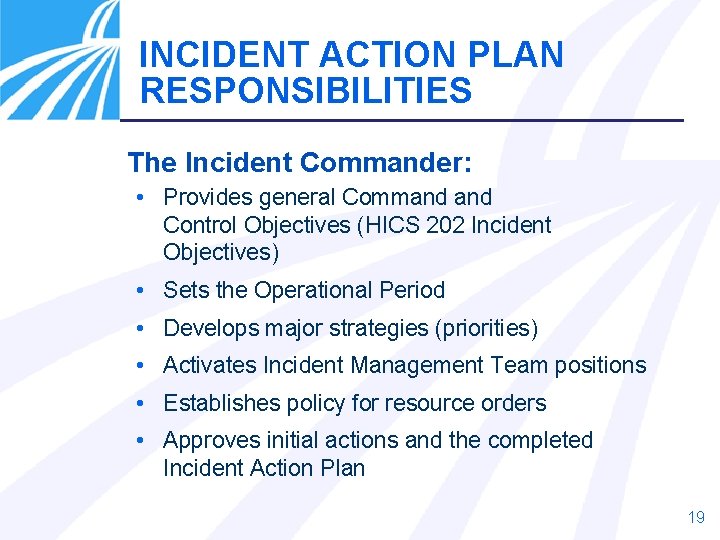 INCIDENT ACTION PLAN RESPONSIBILITIES

The Incident Commander:

• Provides general Command and Control Objectives (HICS 202 Incident Objectives)
• Sets the Operational Period
• Develops major strategies (priorities)
• Activates Incident Management Team positions
• Establishes policy for resource orders
• Approves initial actions and the completed Incident Action Plan

19